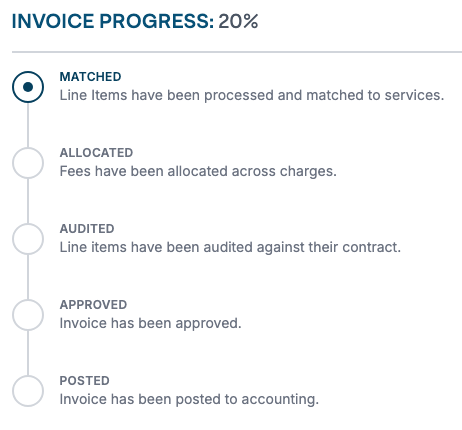 INVOICE PROGRESS: 20%

MATCHED
Line Items have been processed and matched to services.

ALLOCATED
Fees have been allocated across charges.

AUDITED
Line items have been audited against their contract.

APPROVED
Invoice has been approved.

POSTED
Invoice has been posted to accounting.